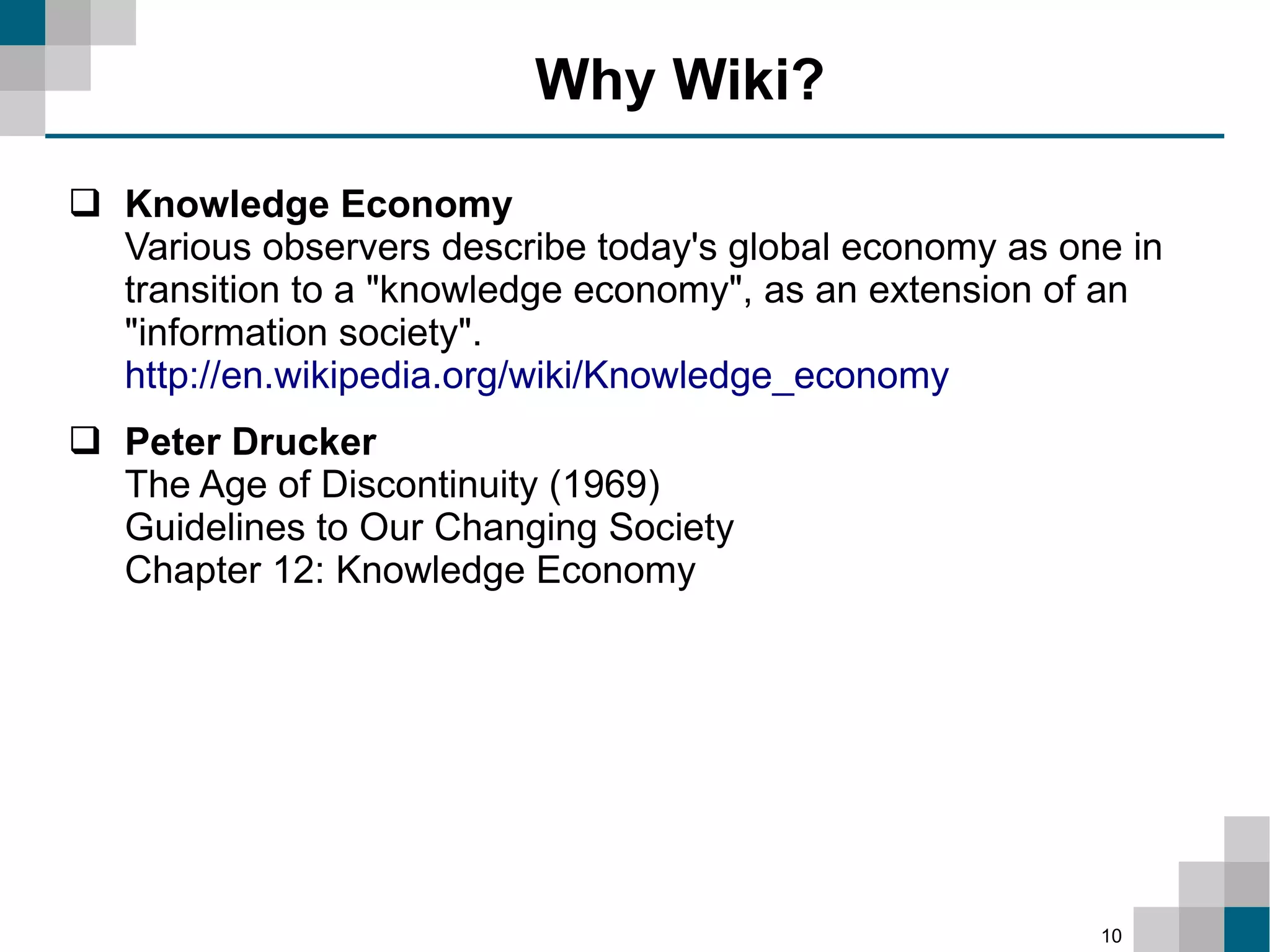 Why Wiki?

❑ Knowledge Economy
Various observers describe today's global economy as one in transition to a "knowledge economy", as an extension of an "information society".
http://en.wikipedia.org/wiki/Knowledge_economy

❑ Peter Drucker
The Age of Discontinuity (1969)
Guidelines to Our Changing Society
Chapter 12: Knowledge Economy

10